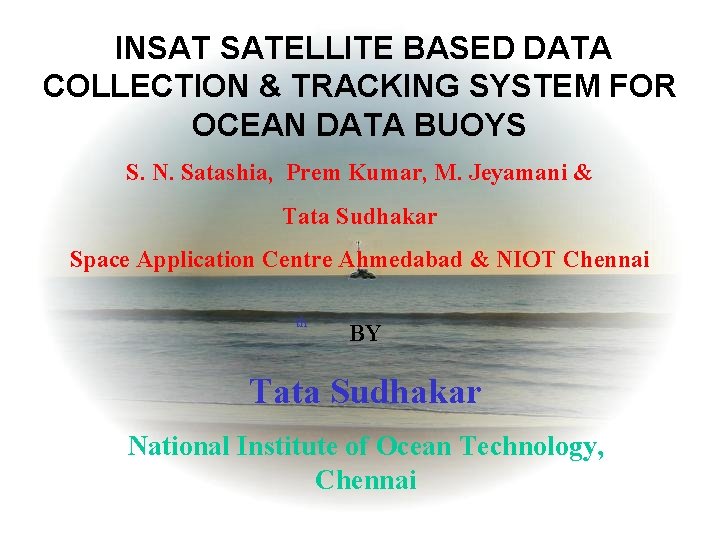 INSAT SATELLITE BASED DATA COLLECTION & TRACKING SYSTEM FOR OCEAN DATA BUOYS

S. N. Satashia, Prem Kumar, M. Jeyamani &

Tata Sudhakar

Space Application Centre Ahmedabad & NIOT Chennai

BY

Tata Sudhakar

National Institute of Ocean Technology, Chennai